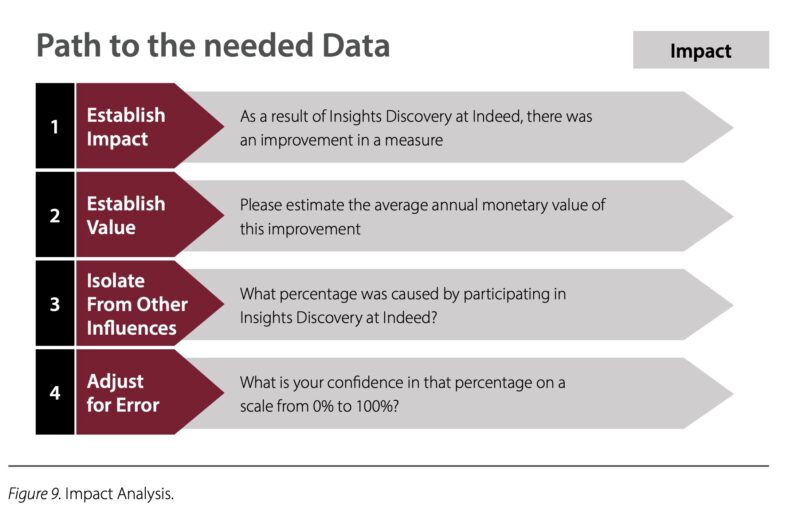 Path to the needed Data

Impact

1 Establish Impact
As a result of Insights Discovery at Indeed, there was an improvement in a measure

2 Establish Value
Please estimate the average annual monetary value of this improvement

3 Isolate From Other Influences
What percentage was caused by participating in Insights Discovery at Indeed?

4 Adjust for Error
What is your confidence in that percentage on a scale from 0% to 100%?

Figure 9. Impact Analysis.